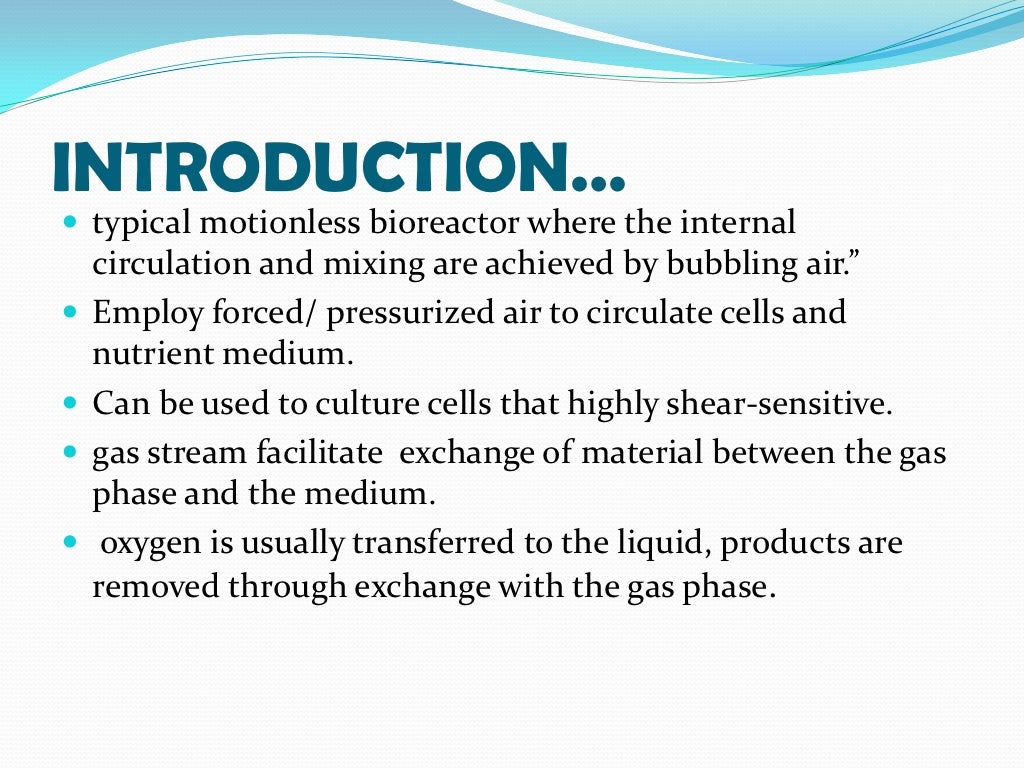 INTRODUCTION…

- typical motionless bioreactor where the internal circulation and mixing are achieved by bubbling air.”
- Employ forced/ pressurized air to circulate cells and nutrient medium.
- Can be used to culture cells that highly shear-sensitive.
- gas stream facilitate exchange of material between the gas phase and the medium.
- oxygen is usually transferred to the liquid, products are removed through exchange with the gas phase.